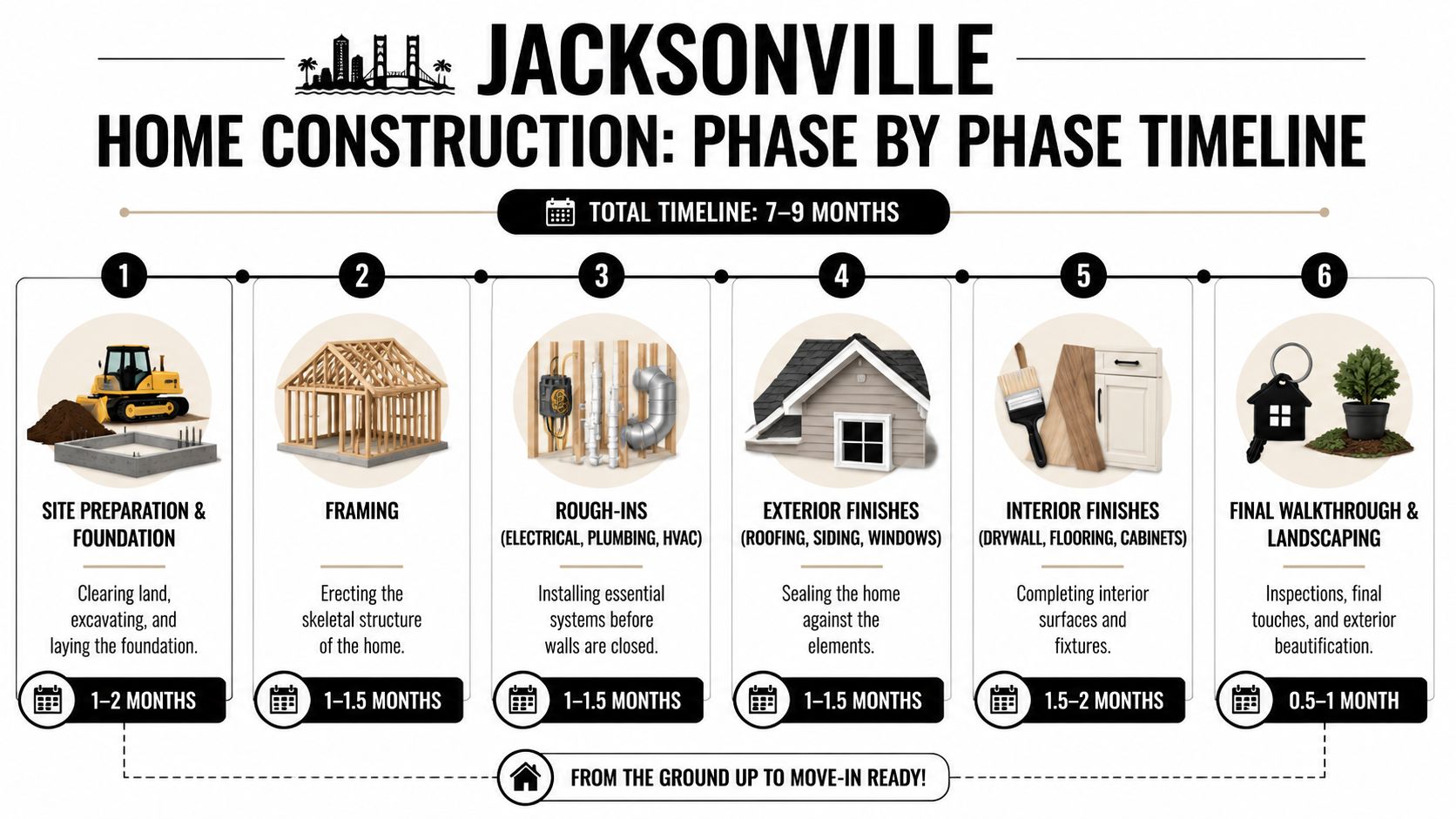 JACKSONVILLE
HOME CONSTRUCTION: PHASE BY PHASE TIMELINE

TOTAL TIMELINE: 7–9 MONTHS

1
SITE PREPARATION & FOUNDATION
Clearing land, excavating, and laying the foundation.
1–2 MONTHS

2
FRAMING
Erecting the skeletal structure of the home.
1–1.5 MONTHS

3
ROUGH-INS
(ELECTRICAL, PLUMBING, HVAC)
Installing essential systems before walls are closed.
1–1.5 MONTHS

4
EXTERIOR FINISHES
(ROOFING, SIDING, WINDOWS)
Sealing the home against the elements.
1–1.5 MONTHS

5
INTERIOR FINISHES
(DRYWALL, FLOORING, CABINETS)
Completing interior surfaces and fixtures.
1.5–2 MONTHS

6
FINAL WALKTHROUGH & LANDSCAPING
Inspections, final touches, and exterior beautification.
0.5–1 MONTH

FROM THE GROUND UP TO MOVE-IN READY!